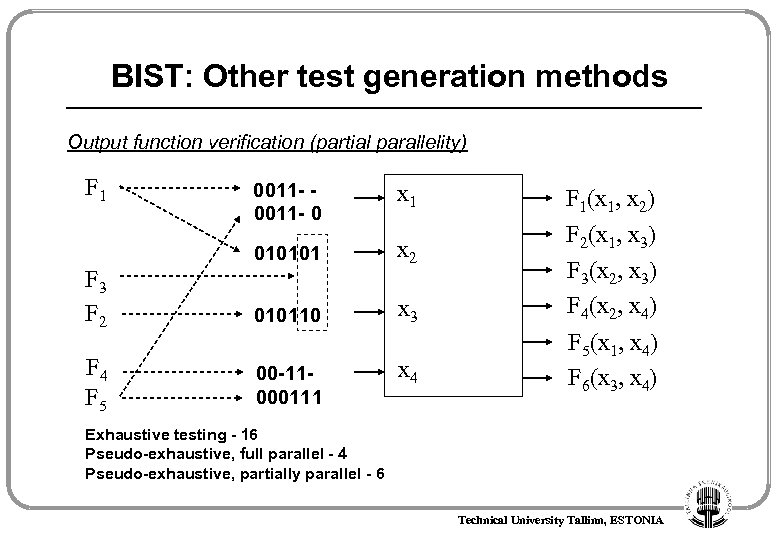 BIST: Other test generation methods

Output function verification (partial parallelity)

$F_1$
$F_3$
$F_2$
$F_4$
$F_5$

0011- -
0011- 0
010101
010110
00-11-
000111

$x_1$
$x_2$
$x_3$
$x_4$

$F_1(x_1, x_2)$
$F_2(x_1, x_3)$
$F_3(x_2, x_3)$
$F_4(x_2, x_4)$
$F_5(x_1, x_4)$
$F_6(x_3, x_4)$

Exhaustive testing - 16
Pseudo-exhaustive, full parallel - 4
Pseudo-exhaustive, partially parallel - 6

Technical University Tallinn, ESTONIA